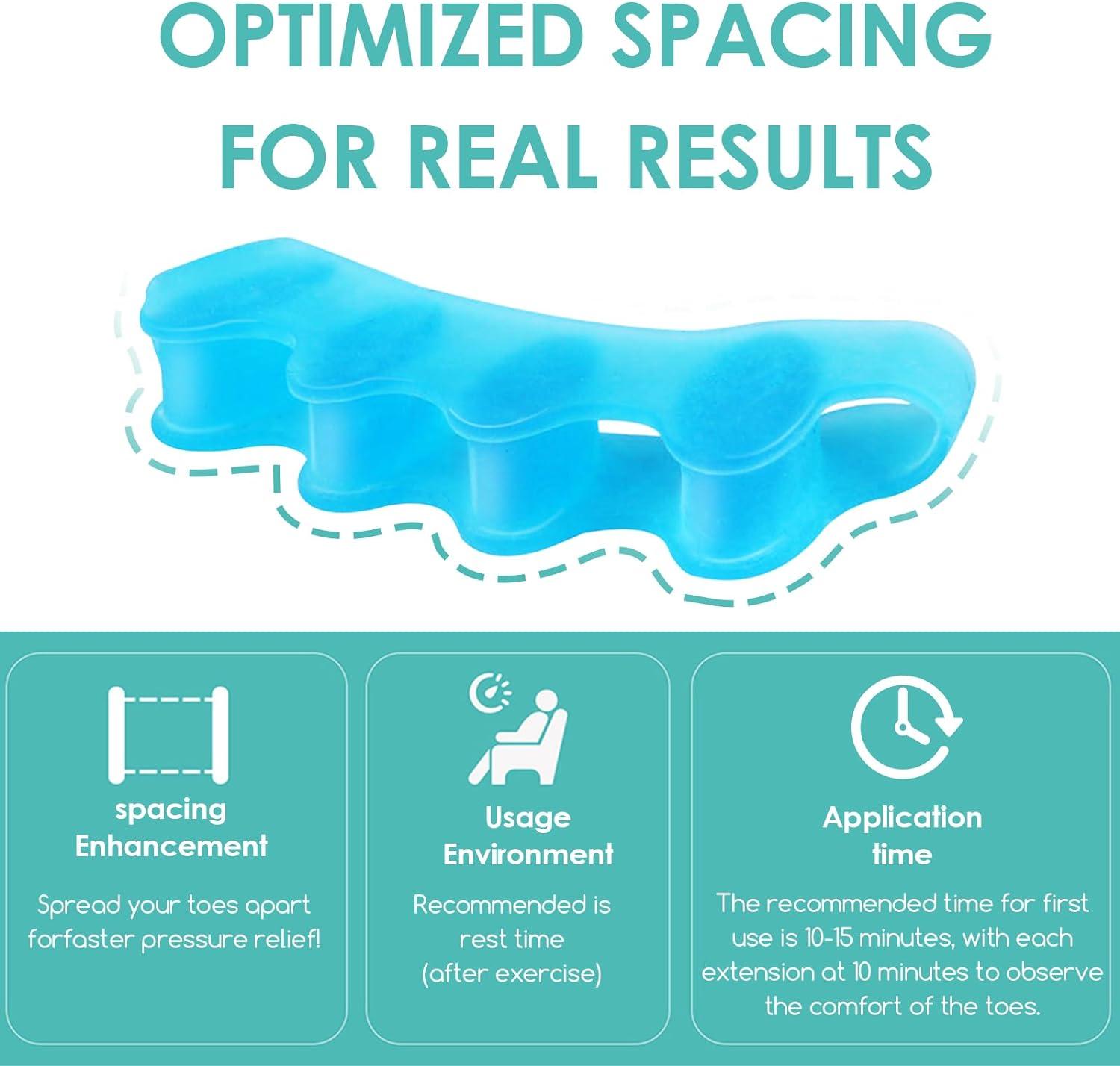 OPTIMIZED SPACING FOR REAL RESULTS

spacing Enhancement

Spread your toes apart forfaster pressure relief!

Usage Environment

Recommended is rest time (after exercise)

Application time

The recommended time for first use is 10-15 minutes, with each extension at 10 minutes to observe the comfort of the toes.